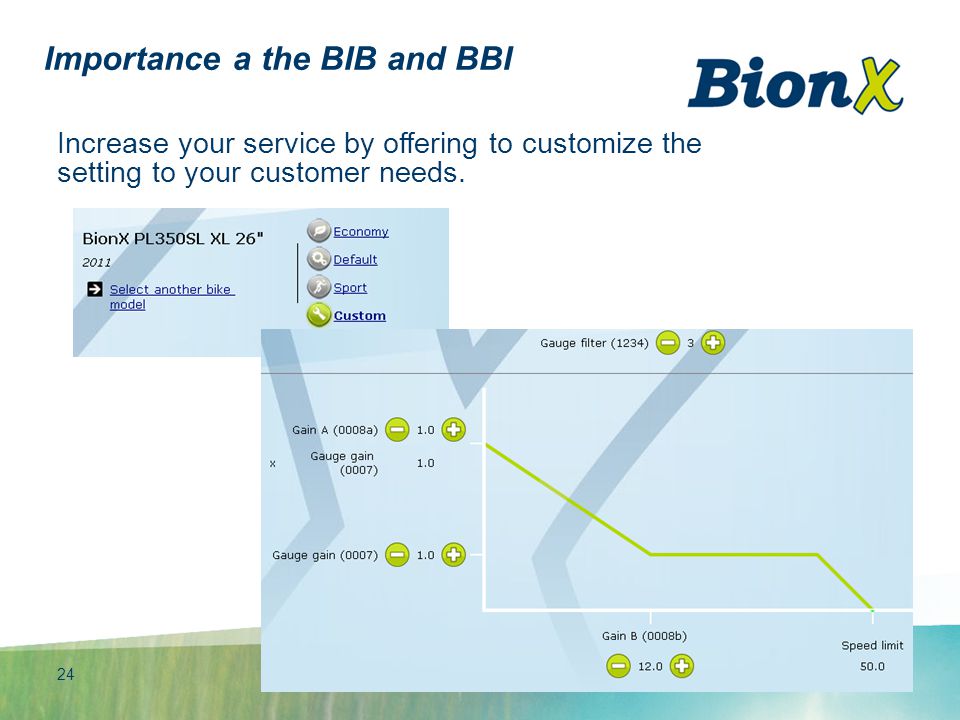 Importance a the BIB and BBI

BionX

Increase your service by offering to customize the setting to your customer needs.

BionX PL350SL XL 26"
2011
Select another bike model

Economy
Default
Sport
Custom

Gauge filter (1234) 3

Gain A (0008a) 1.0
x Gauge gain (0007) 1.0

Gauge gain (0007) 1.0

Gain B (0008b)
12.0

Speed limit
50.0

24